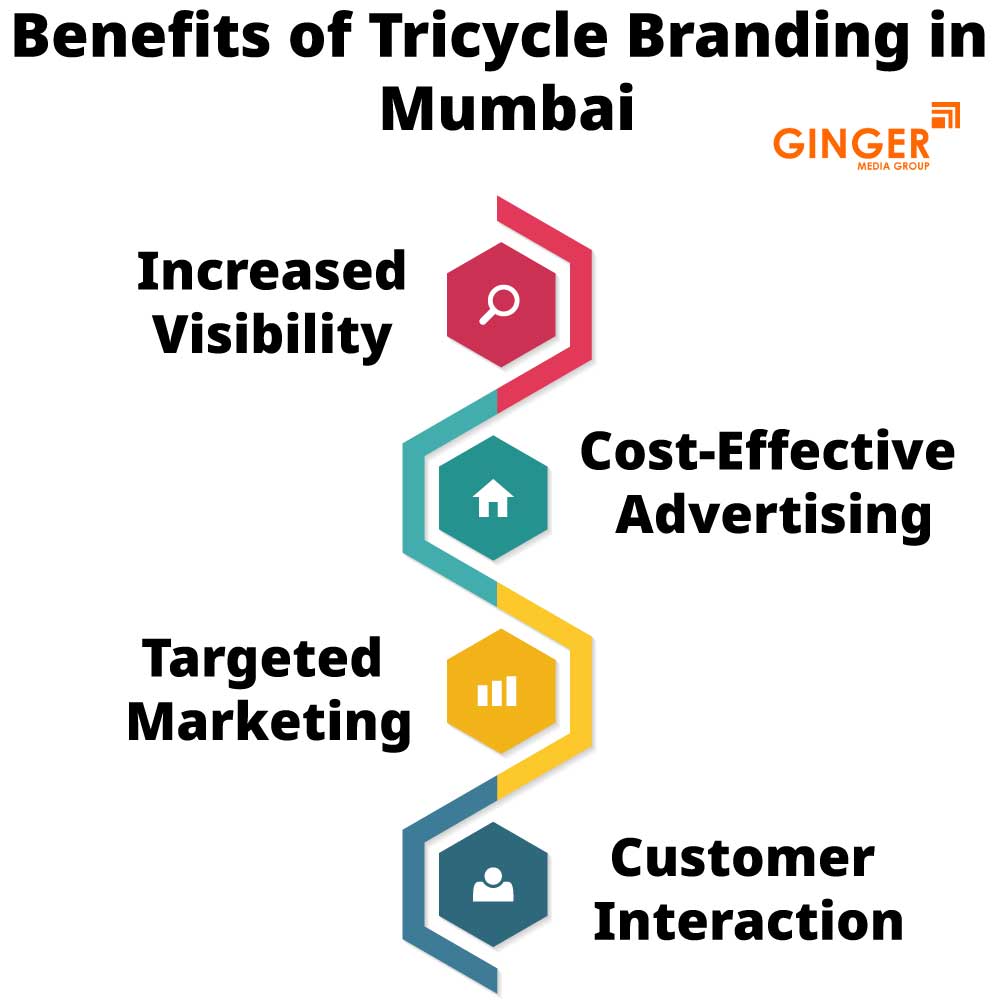 Benefits of Tricycle Branding in Mumbai

GINGER
MEDIA GROUP

Increased Visibility

Cost-Effective Advertising

Targeted Marketing

Customer Interaction